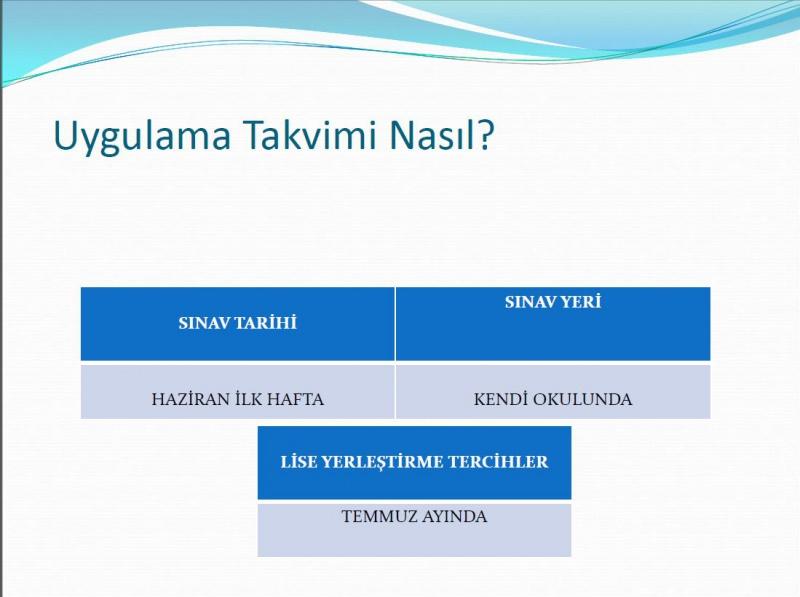 Uygulama Takvimi Nasıl?

| SINAV TARİHİ | SINAV YERİ |
|---|---|
| HAZİRAN İLK HAFTA | KENDİ OKULUNDA |

| LİSE YERLEŞTİRME TERCİHLER |
|---|
| TEMMUZ AYINDA |